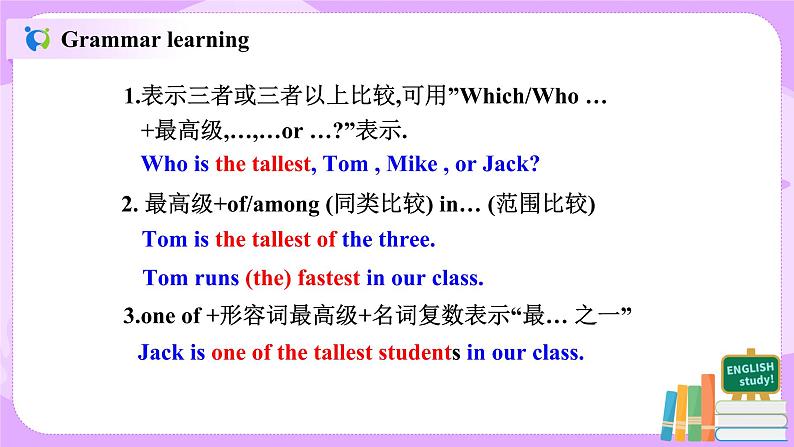 Grammar learning

1.表示三者或三者以上比较,可用”Which/Who … +最高级,…,…or …?”表示.

Who is the tallest, Tom , Mike , or Jack?

2. 最高级+of/among (同类比较) in… (范围比较)

Tom is the tallest of the three.

Tom runs (the) fastest in our class.

3.one of +形容词最高级+名词复数表示“最… 之一”

Jack is one of the tallest students in our class.

ENGLISH study!